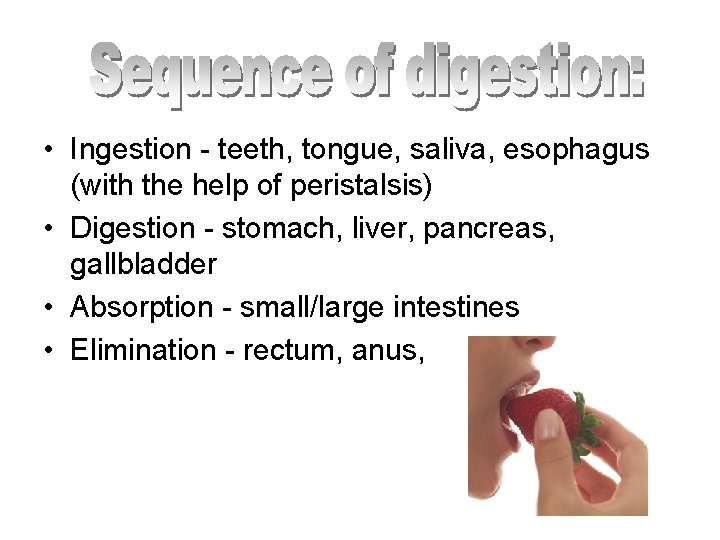 Sequence of digestion:

• Ingestion - teeth, tongue, saliva, esophagus (with the help of peristalsis)
• Digestion - stomach, liver, pancreas, gallbladder
• Absorption - small/large intestines
• Elimination - rectum, anus,